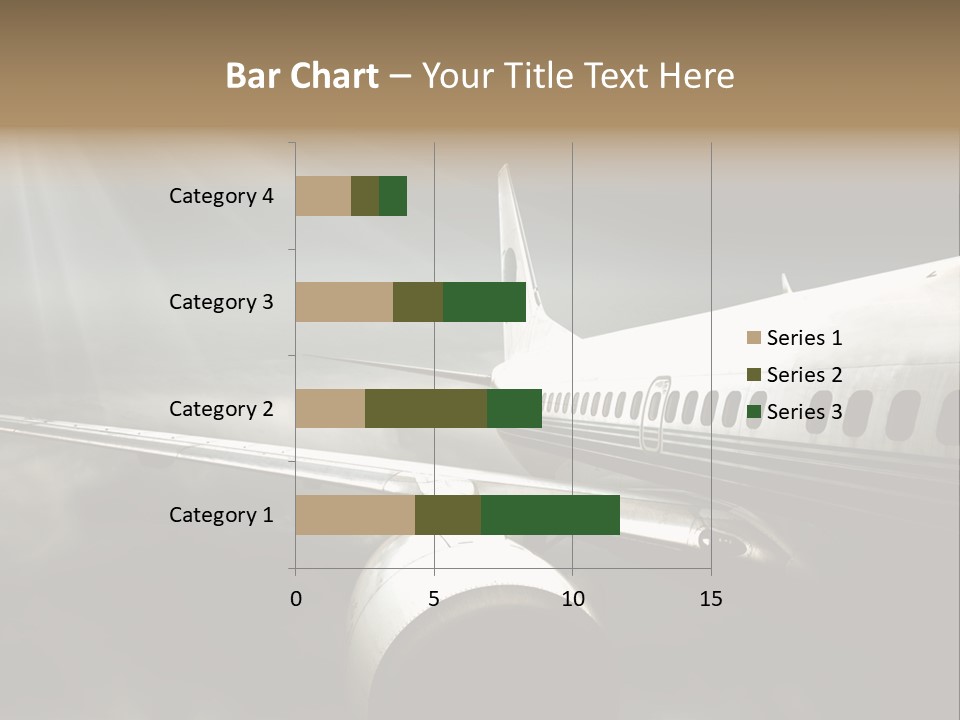 Bar Chart – Your Title Text Here

Category 4
Category 3
Category 2
Category 1

0
5
10
15

Series 1
Series 2
Series 3